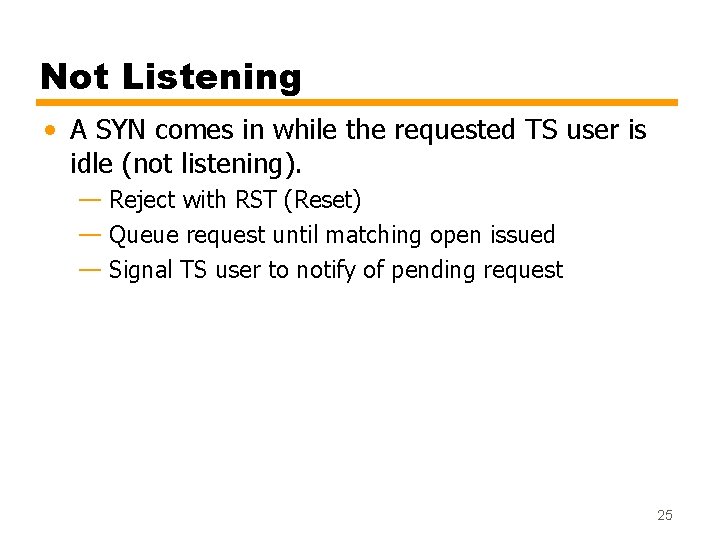 Not Listening

• A SYN comes in while the requested TS user is idle (not listening).

— Reject with RST (Reset)

— Queue request until matching open issued

— Signal TS user to notify of pending request

25